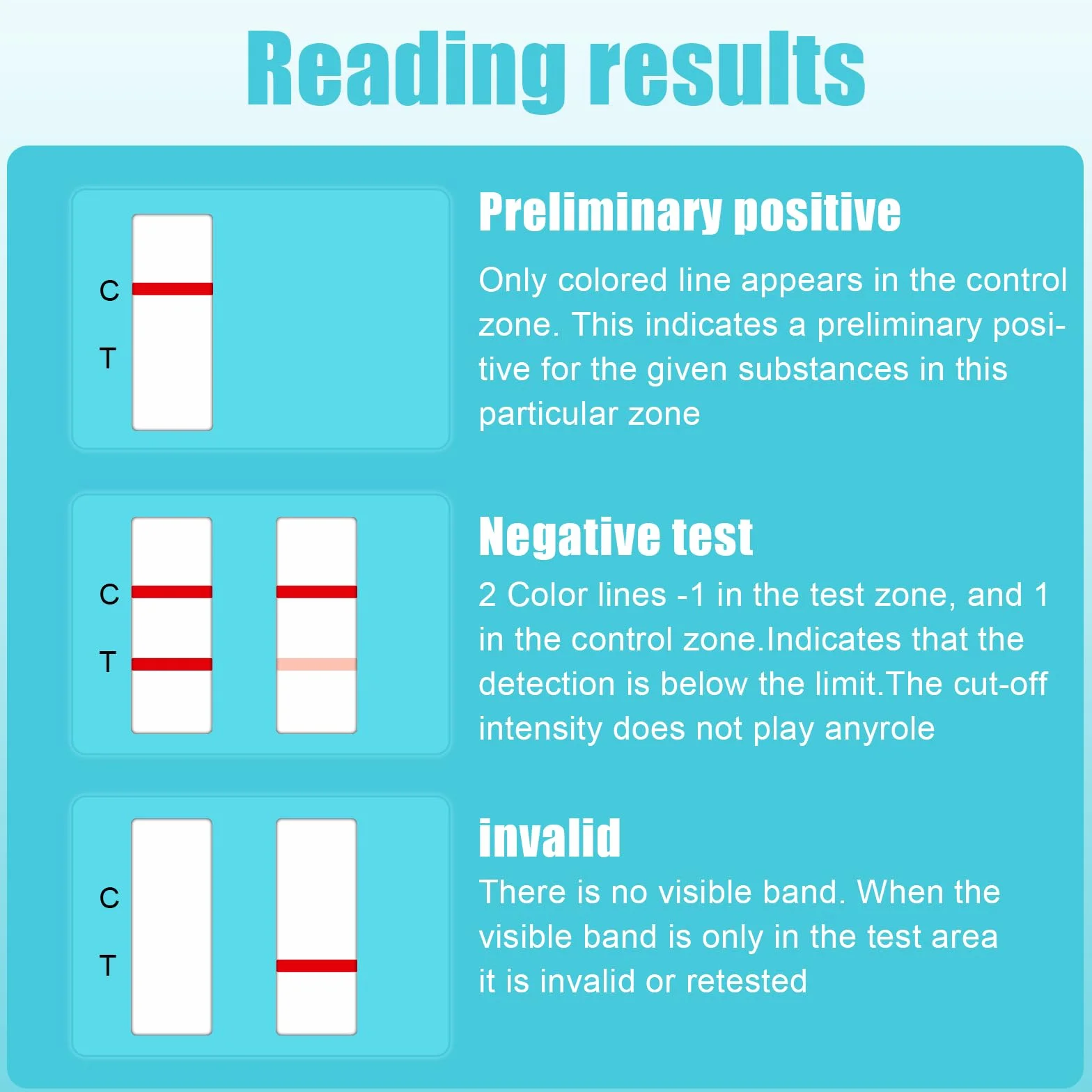 Reading results

C
T

Preliminary positive

Only colored line appears in the control zone. This indicates a preliminary positive for the given substances in this particular zone

C
T

Negative test

2 Color lines -1 in the test zone, and 1 in the control zone.Indicates that the detection is below the limit.The cut-off intensity does not play anyrole

C
T

invalid

There is no visible band. When the visible band is only in the test area it is invalid or retested